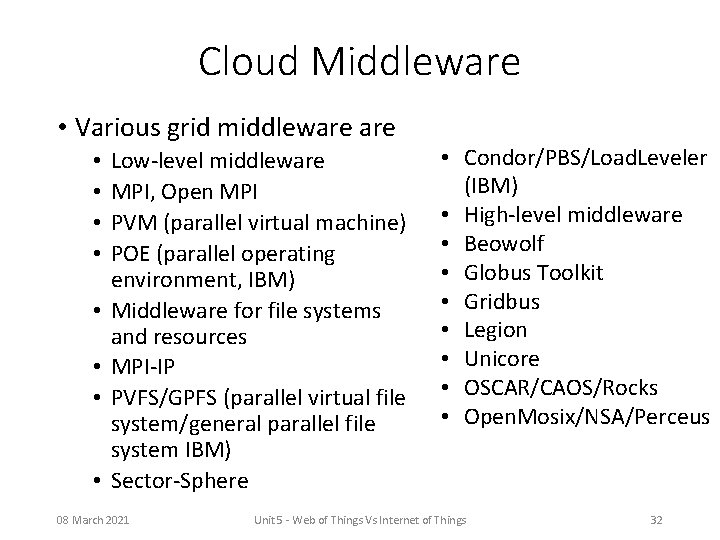 Cloud Middleware

• Various grid middleware are
  • Low-level middleware
  • MPI, Open MPI
  • PVM (parallel virtual machine)
  • POE (parallel operating environment, IBM)
  • Middleware for file systems and resources
  • MPI-IP
  • PVFS/GPFS (parallel virtual file system/general parallel file system IBM)
  • Sector-Sphere

• Condor/PBS/LoadLeveler (IBM)
• High-level middleware
• Beowolf
• Globus Toolkit
• Gridbus
• Legion
• Unicore
• OSCAR/CAOS/Rocks
• OpenMosix/NSA/Perceus

08 March 2021

Unit 5 - Web of Things Vs Internet of Things

32